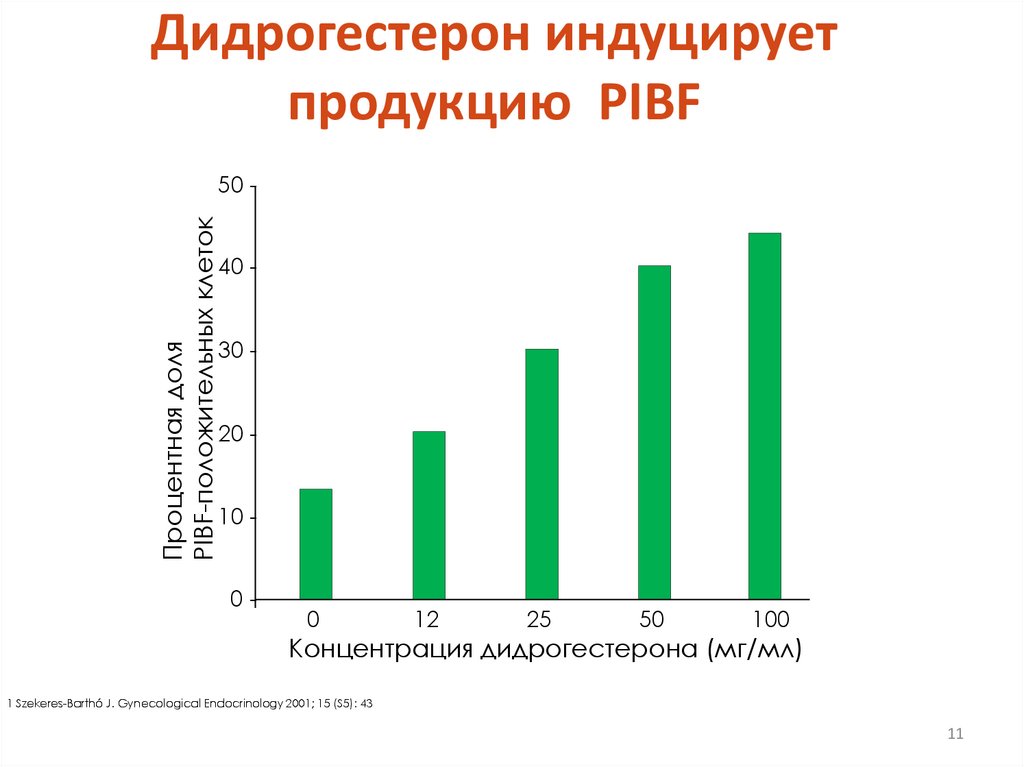 Дидрогестерон индуцирует продукцию PIBF

Процентная доля PIBF-положительных клеток

50
40
30
20
10
0

0
12
25
50
100

Концентрация дидрогестерона (мг/мл)

1 Szekeres-Barthó J. Gynecological Endocrinology 2001; 15 (S5): 43

11